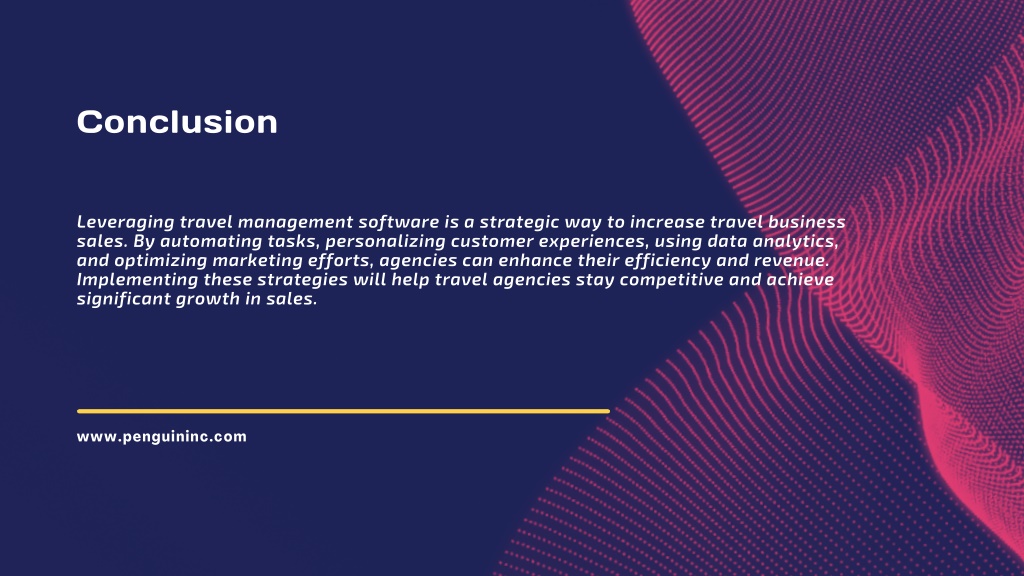 Conclusion

Leveraging travel management software is a strategic way to increase travel business sales. By automating tasks, personalizing customer experiences, using data analytics, and optimizing marketing efforts, agencies can enhance their efficiency and revenue. Implementing these strategies will help travel agencies stay competitive and achieve significant growth in sales.

www.penguininc.com